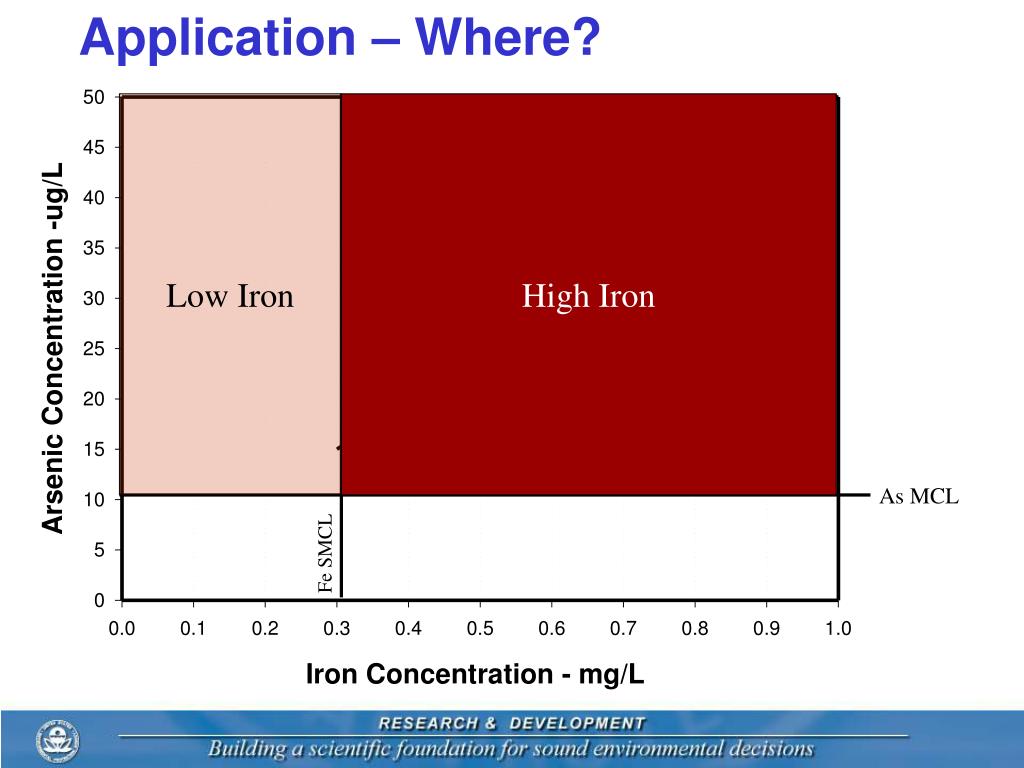 Application – Where?

Arsenic Concentration -ug/L

50
45
40
35
30
25
20
15
10
5
0

Low Iron

High Iron

As MCL

Fe SMCL

0.0 0.1 0.2 0.3 0.4 0.5 0.6 0.7 0.8 0.9 1.0

Iron Concentration - mg/L

RESEARCH & DEVELOPMENT

Building a scientific foundation for sound environmental decisions